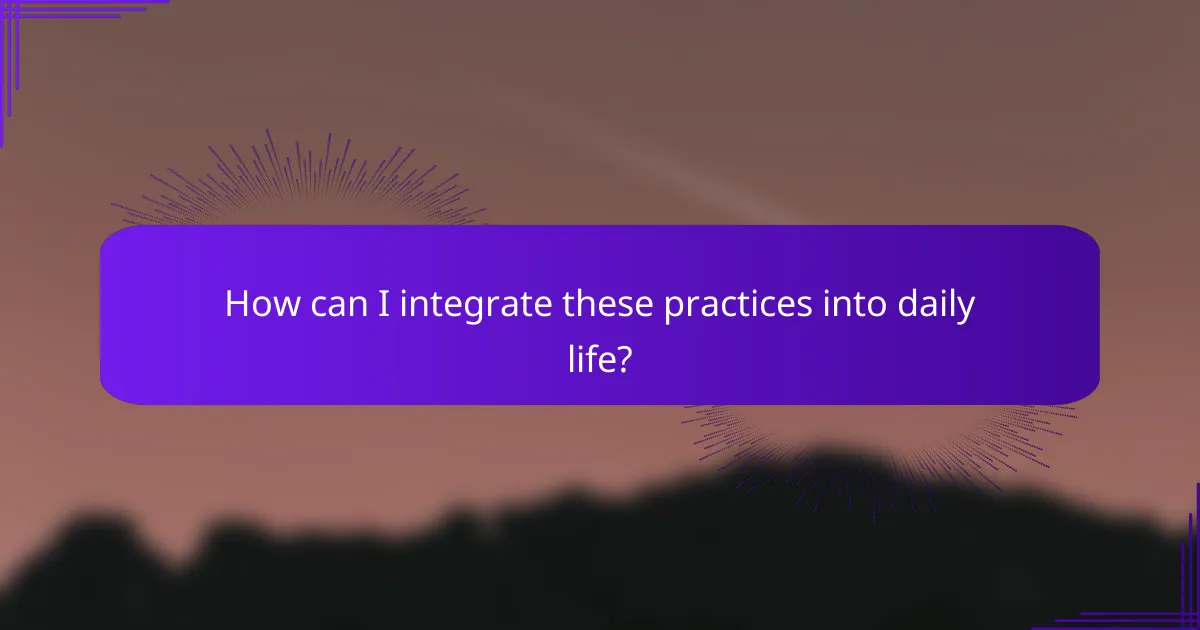 How can I integrate these practices into daily life?